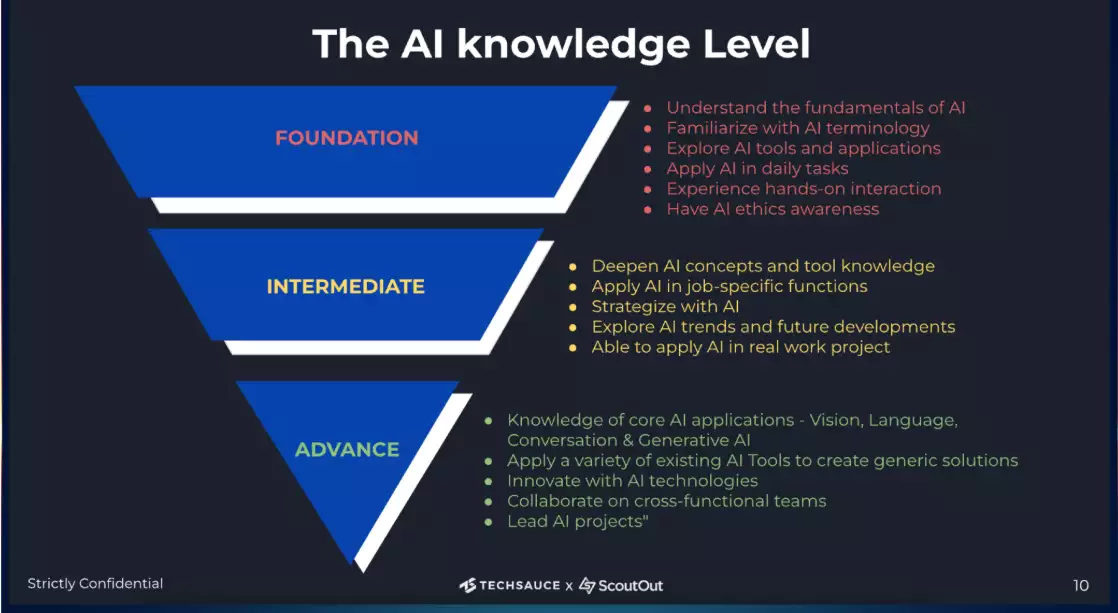 The AI knowledge Level

FOUNDATION

- Understand the fundamentals of AI
- Familiarize with AI terminology
- Explore AI tools and applications
- Apply AI in daily tasks
- Experience hands-on interaction
- Have AI ethics awareness

INTERMEDIATE

- Deepen AI concepts and tool knowledge
- Apply AI in job-specific functions
- Strategize with AI
- Explore AI trends and future developments
- Able to apply AI in real work project

ADVANCE

- Knowledge of core AI applications - Vision, Language, Conversation & Generative AI
- Apply a variety of existing AI Tools to create generic solutions
- Innovate with AI technologies
- Collaborate on cross-functional teams
- Lead AI projects"

Strictly Confidential

TECHSAUCE x ScoutOut

10